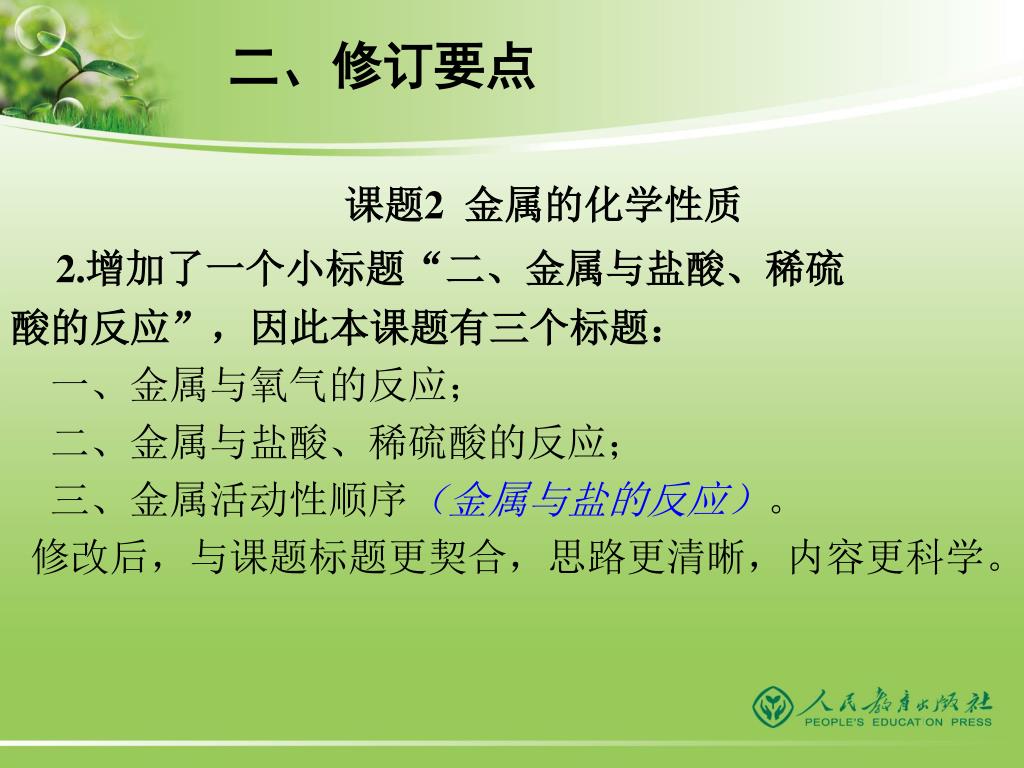 二、修订要点

课题2 金属的化学性质

2.增加了一个小标题“二、金属与盐酸、稀硫酸的反应”，因此本课题有三个标题：

一、金属与氧气的反应；

二、金属与盐酸、稀硫酸的反应；

三、金属活动性顺序（金属与盐的反应）。

修改后，与课题标题更契合，思路更清晰，内容更科学。

人民教育出版社
PEOPLE'S EDUCATION PRESS